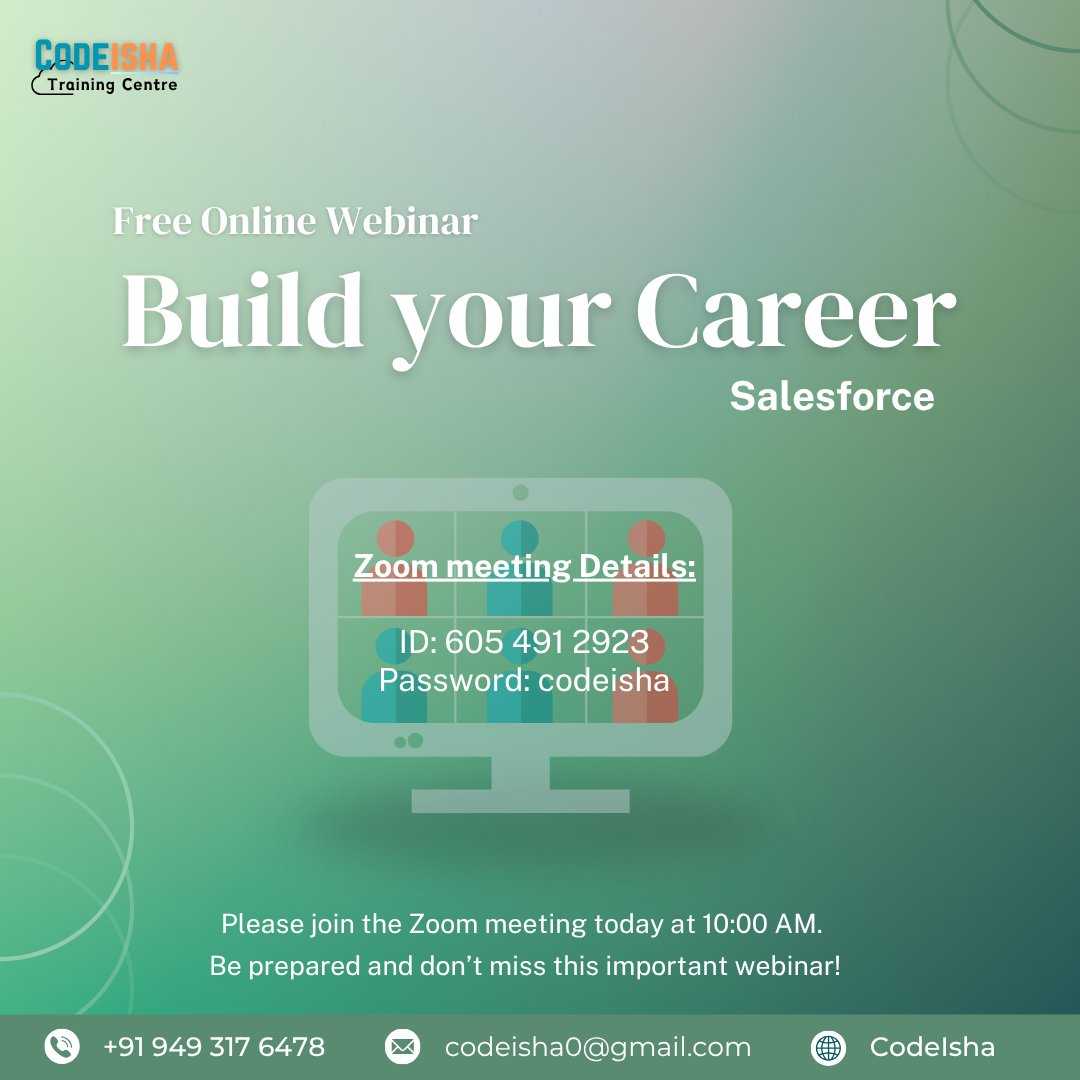 CODEISHA
Training Centre

Free Online Webinar
Build your Career
Salesforce

Zoom meeting Details:

ID: 605 491 2923
Password: codeisha

Please join the Zoom meeting today at 10:00 AM.
Be prepared and don't miss this important webinar!

+91 949 317 6478
codeisha0@gmail.com
CodeIsha